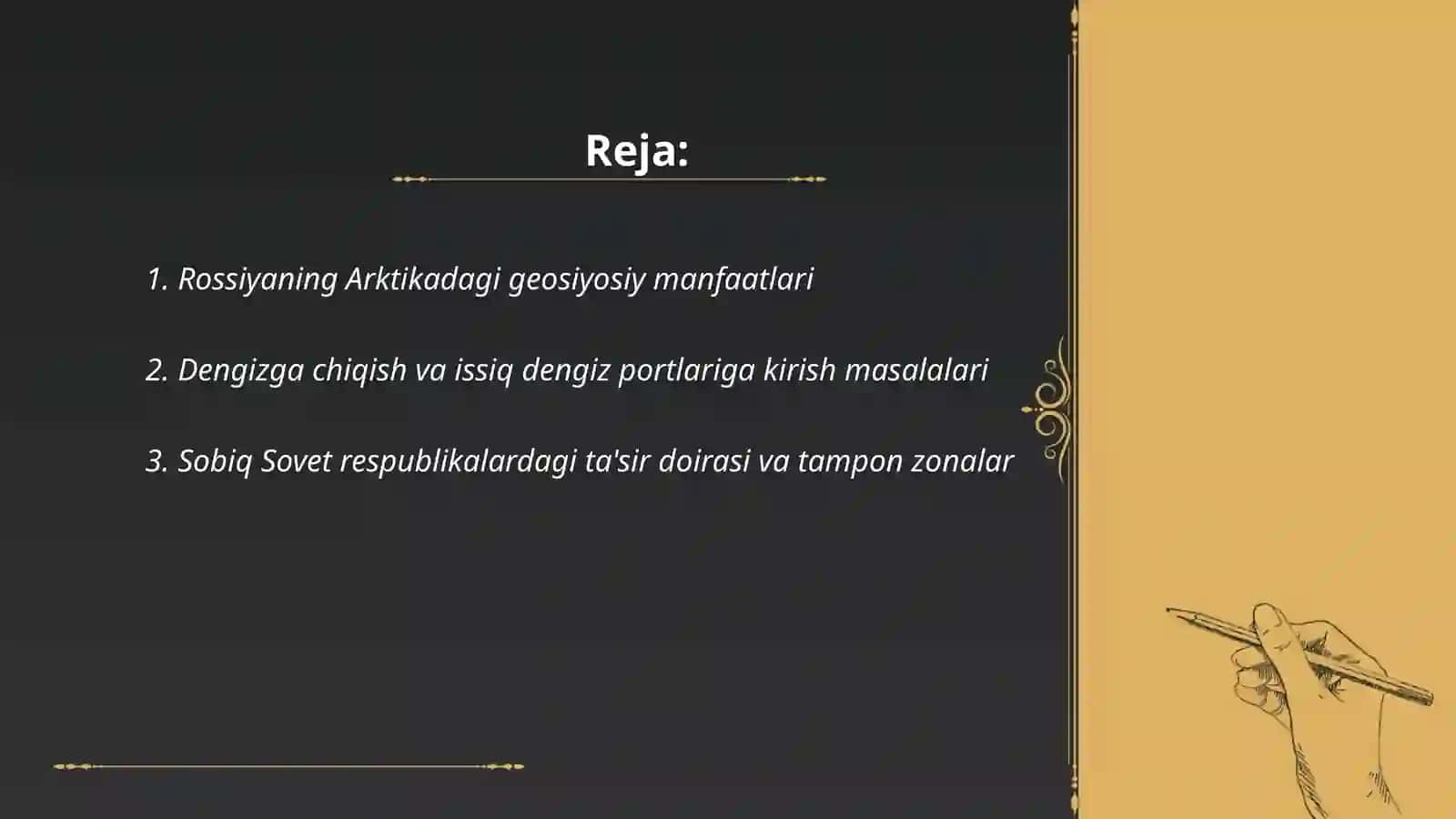 Reja:

1. Rossiyaning Arktikadagi geosiyosiy manfaatlari

2. Dengizga chiqish va issiq dengiz portlariga kirish masalalari

3. Sobiq Sovet respublikalardagi ta'sir doirasi va tampon zonalar